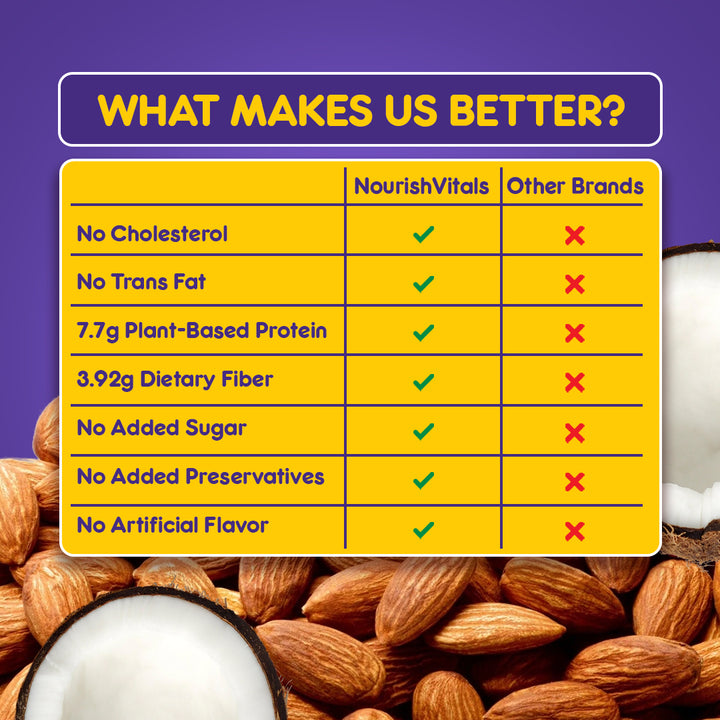 WHAT MAKES US BETTER?

| | NourishVitals | Other Brands |
|---|---|---|
| No Cholesterol | ✓ | ✗ |
| No Trans Fat | ✓ | ✗ |
| 7.7g Plant-Based Protein | ✓ | ✗ |
| 3.92g Dietary Fiber | ✓ | ✗ |
| No Added Sugar | ✓ | ✗ |
| No Added Preservatives | ✓ | ✗ |
| No Artificial Flavor | ✓ | ✗ |